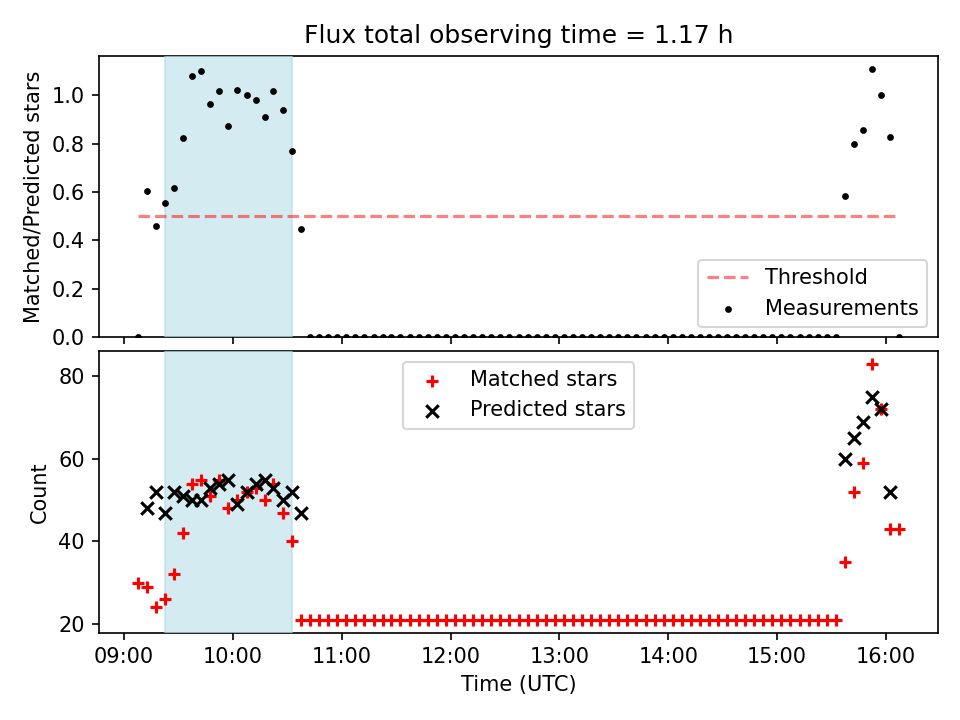 Flux total observing time = 1.17 h

Matched/Predicted stars

1.0
0.8
0.6
0.4
0.2
0.0

Threshold
Measurements

Count

80
60
40
20

Matched stars
Predicted stars

09:00 10:00 11:00 12:00 13:00 14:00 15:00 16:00

Time (UTC)